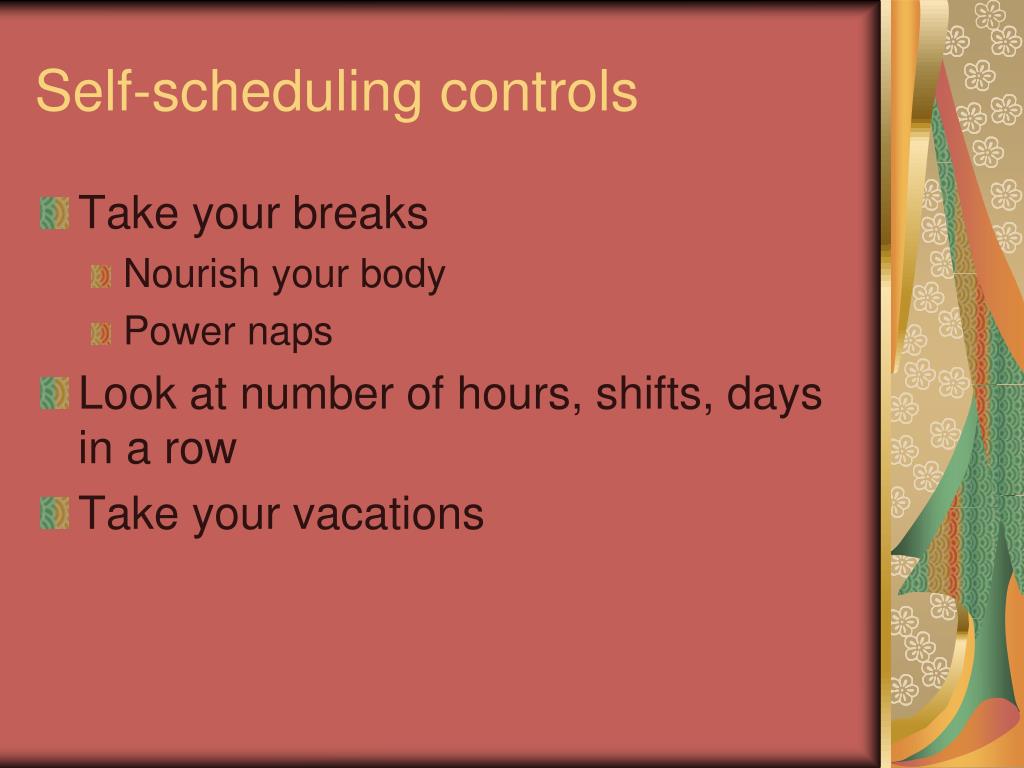 Self-scheduling controls

Take your breaks

Nourish your body

Power naps

Look at number of hours, shifts, days in a row

Take your vacations